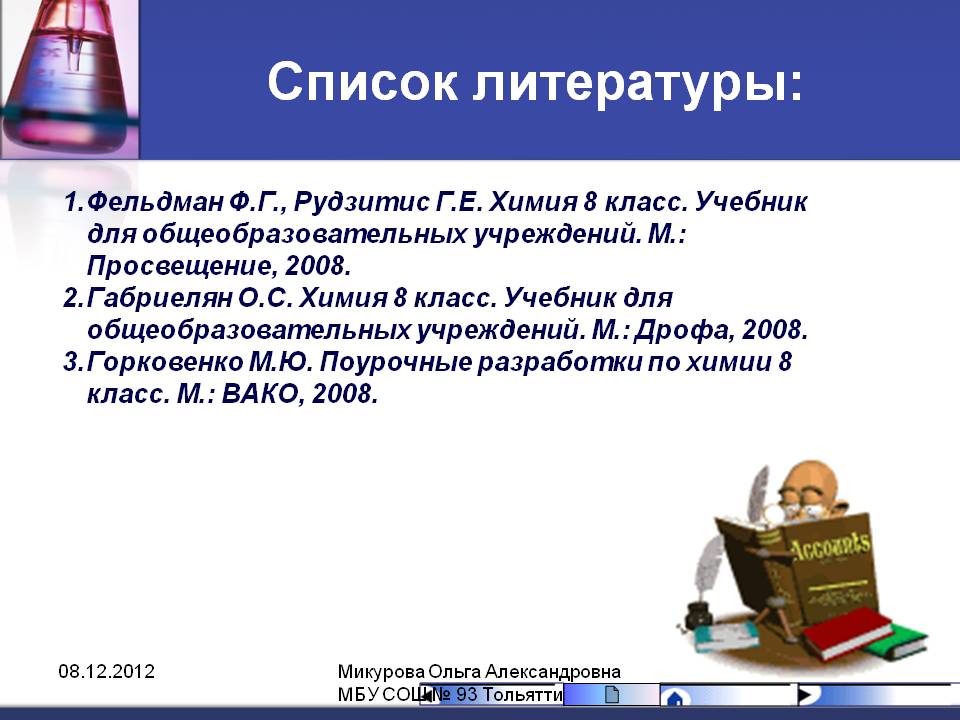 Список литературы:

1. Фельдман Ф.Г., Рудзитис Г.Е. Химия 8 класс. Учебник для общеобразовательных учреждений. М.: Просвещение, 2008.
2. Габриелян О.С. Химия 8 класс. Учебник для общеобразовательных учреждений. М.: Дрофа, 2008.
3. Горковенко М.Ю. Поурочные разработки по химии 8 класс. М.: ВАКО, 2008.

Accounts

08.12.2012

Микурова Ольга Александровна
МБУ СОШ № 93 Тольятти